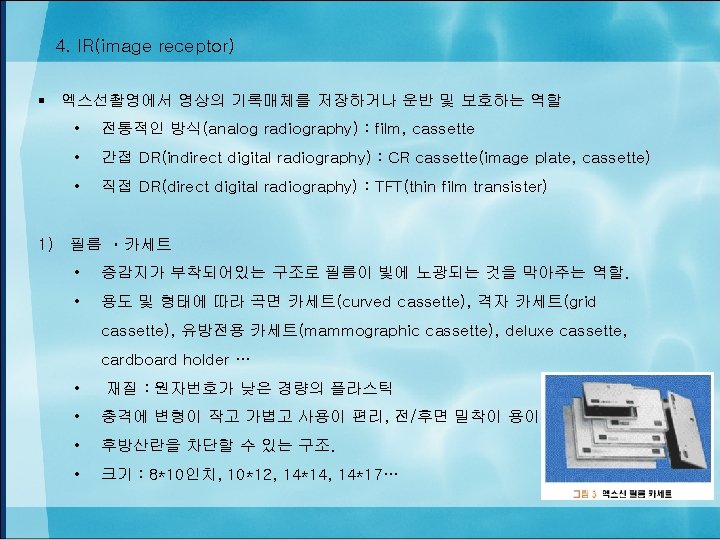 4. IR(image receptor)

▪ 엑스선촬영에서 영상의 기록매체를 저장하거나 운반 및 보호하는 역할

• 전통적인 방식(analog radiography) : film, cassette

• 간접 DR(indirect digital radiography) : CR cassette(image plate, cassette)

• 직접 DR(direct digital radiography) : TFT(thin film transister)

1) 필름 · 카세트

• 증감지가 부착되어있는 구조로 필름이 빛에 노광되는 것을 막아주는 역할.

• 용도 및 형태에 따라 곡면 카세트(curved cassette), 격자 카세트(grid cassette), 유방전용 카세트(mammographic cassette), deluxe cassette, cardboard holder …

• 재질 : 원자번호가 낮은 경량의 플라스틱

• 충격에 변형이 작고 가볍고 사용이 편리, 전/후면 밀착이 용이

• 후방산란을 차단할 수 있는 구조.

• 크기 : 8*10인치, 10*12, 14*14, 14*17…

그림 3 엑스선 필름 카세트